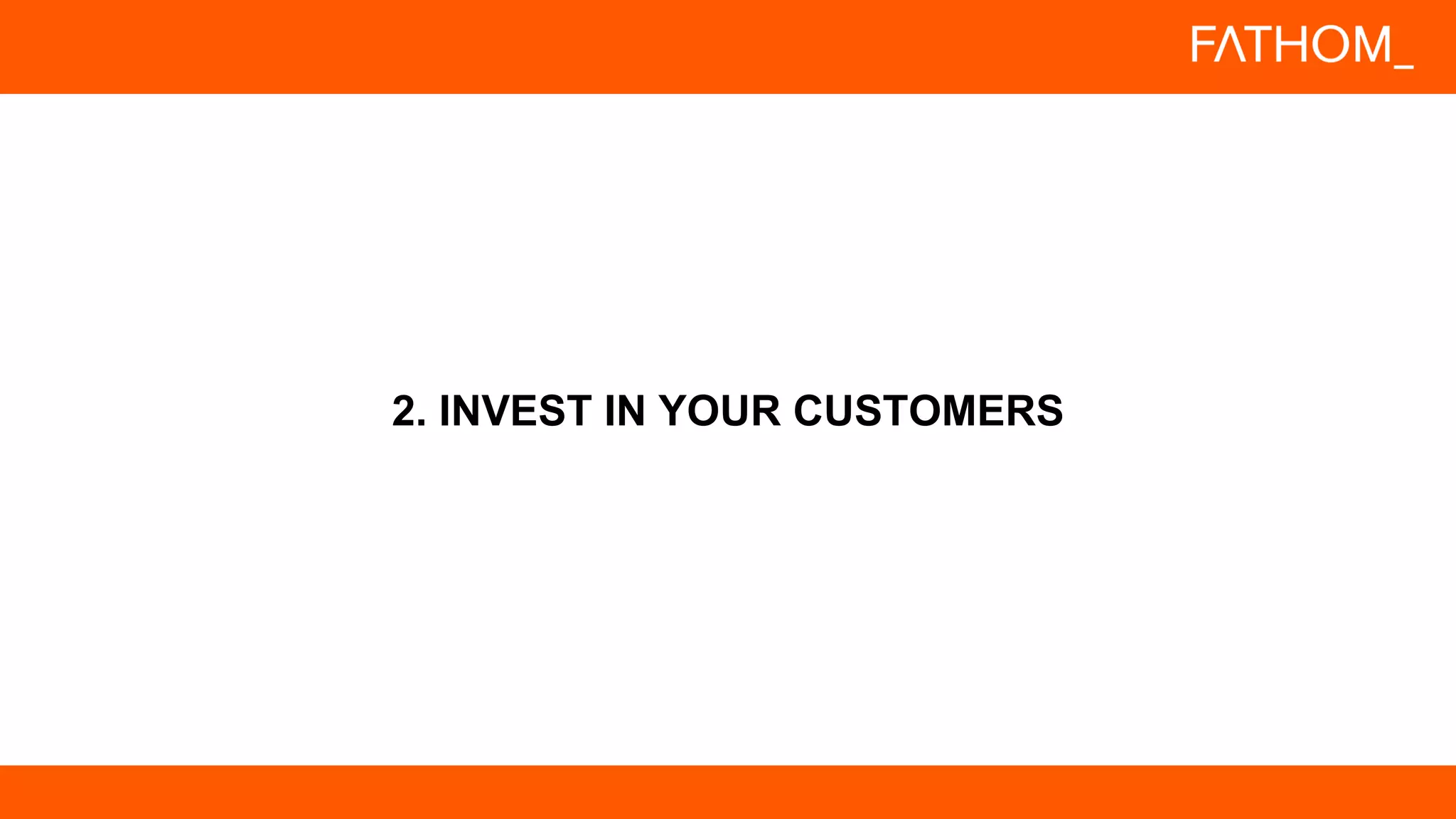 FATHOM_

2. INVEST IN YOUR CUSTOMERS